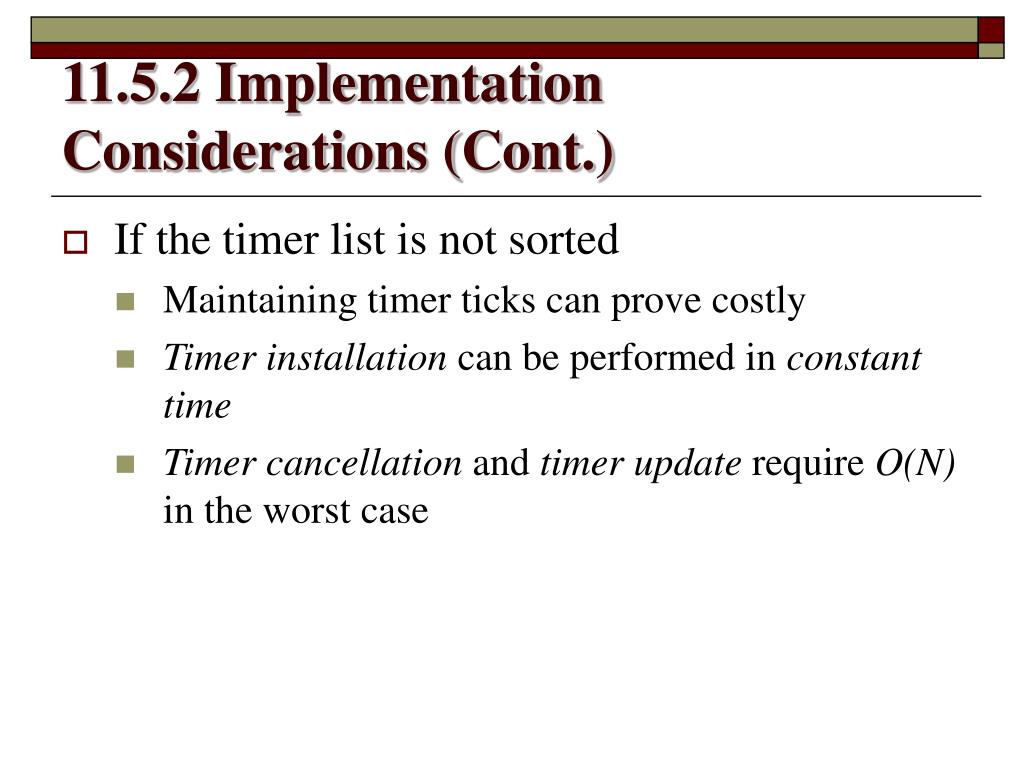 11.5.2 Implementation Considerations (Cont.)

If the timer list is not sorted

Maintaining timer ticks can prove costly

Timer installation can be performed in constant time

Timer cancellation and timer update require $O(N)$ in the worst case